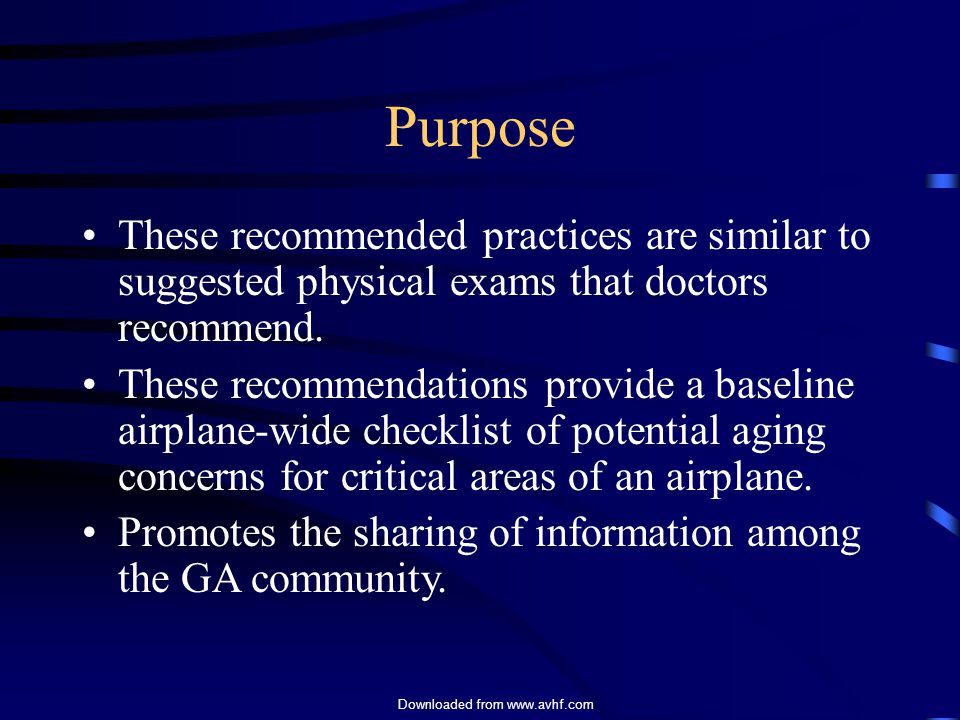 Purpose

• These recommended practices are similar to suggested physical exams that doctors recommend.
• These recommendations provide a baseline airplane-wide checklist of potential aging concerns for critical areas of an airplane.
• Promotes the sharing of information among the GA community.

Downloaded from www.avhf.com